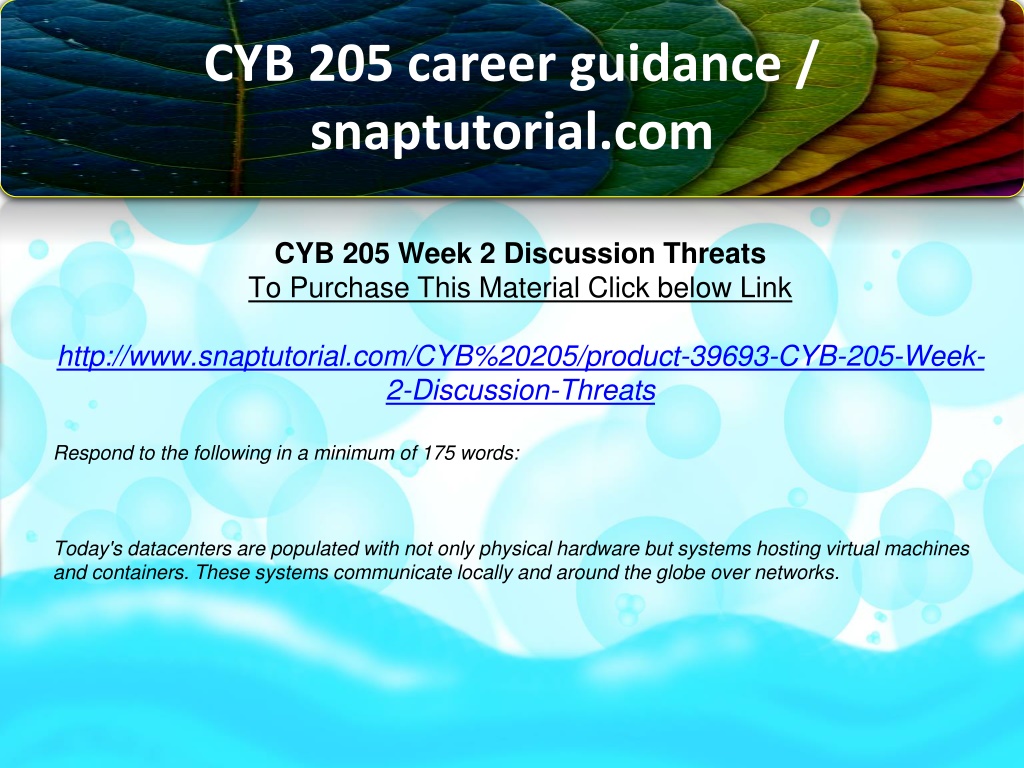 CYB 205 career guidance / snaptutorial.com

CYB 205 Week 2 Discussion Threats
To Purchase This Material Click below Link

http://www.snaptutorial.com/CYB%20205/product-39693-CYB-205-Week-2-Discussion-Threats

Respond to the following in a minimum of 175 words:

Today's datacenters are populated with not only physical hardware but systems hosting virtual machines and containers. These systems communicate locally and around the globe over networks.